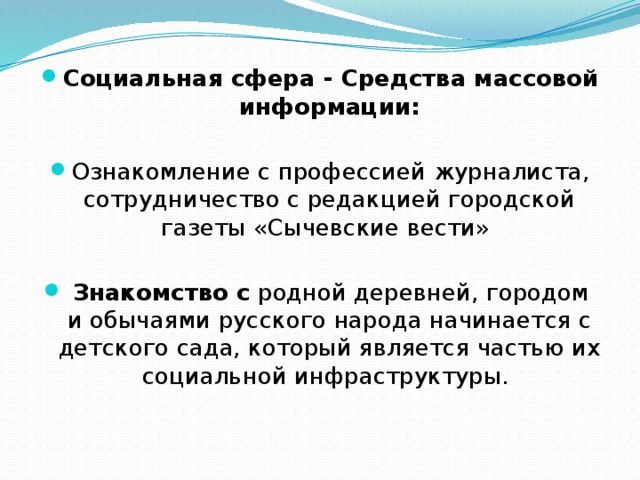 Социальная сфера - Средства массовой информации:

Ознакомление с профессией журналиста, сотрудничество с редакцией городской газеты «Сычевские вести»

Знакомство с родной деревней, городом и обычаями русского народа начинается с детского сада, который является частью их социальной инфраструктуры.